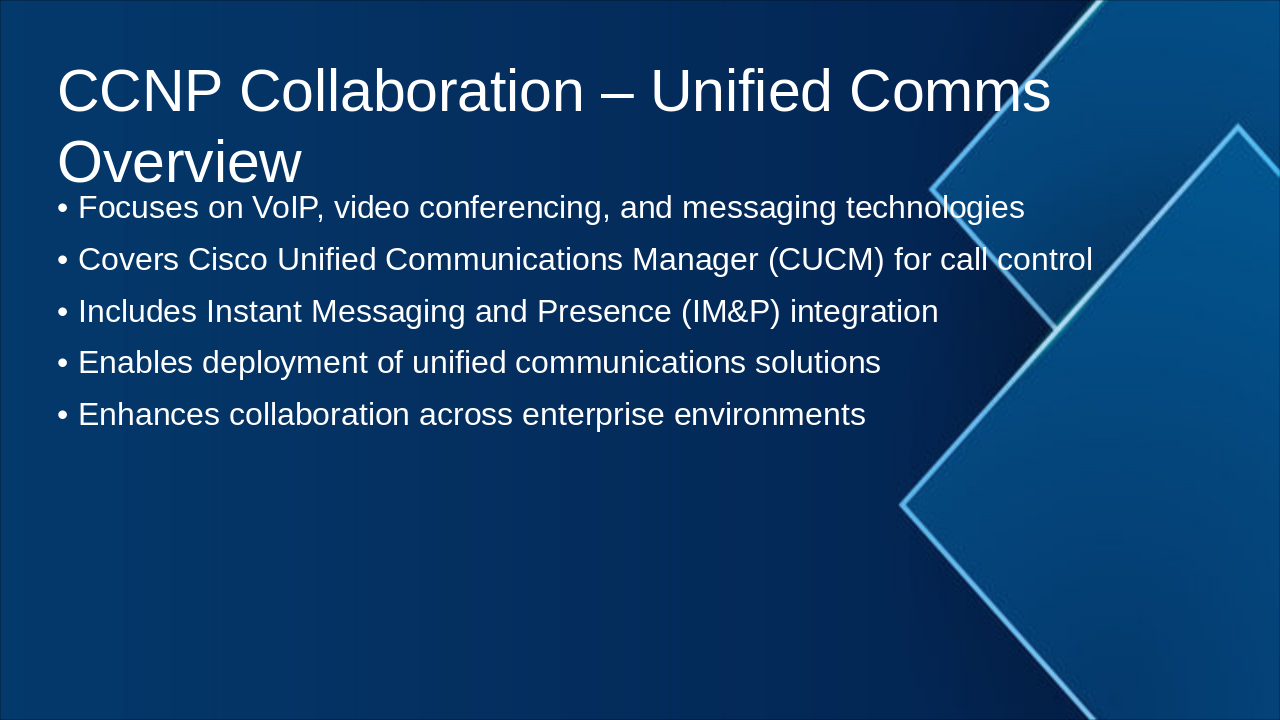 CCNP Collaboration – Unified Comms Overview

• Focuses on VoIP, video conferencing, and messaging technologies
• Covers Cisco Unified Communications Manager (CUCM) for call control
• Includes Instant Messaging and Presence (IM&P) integration
• Enables deployment of unified communications solutions
• Enhances collaboration across enterprise environments